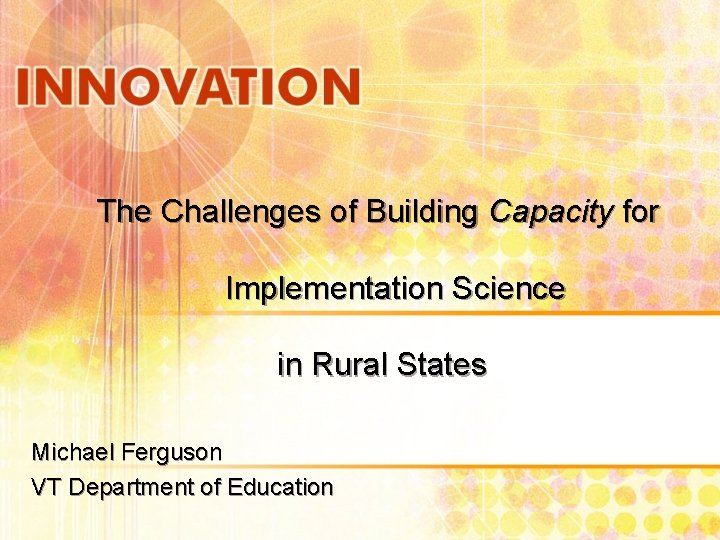 INNOVATION

The Challenges of Building Capacity for

Implementation Science

in Rural States

Michael Ferguson
VT Department of Education